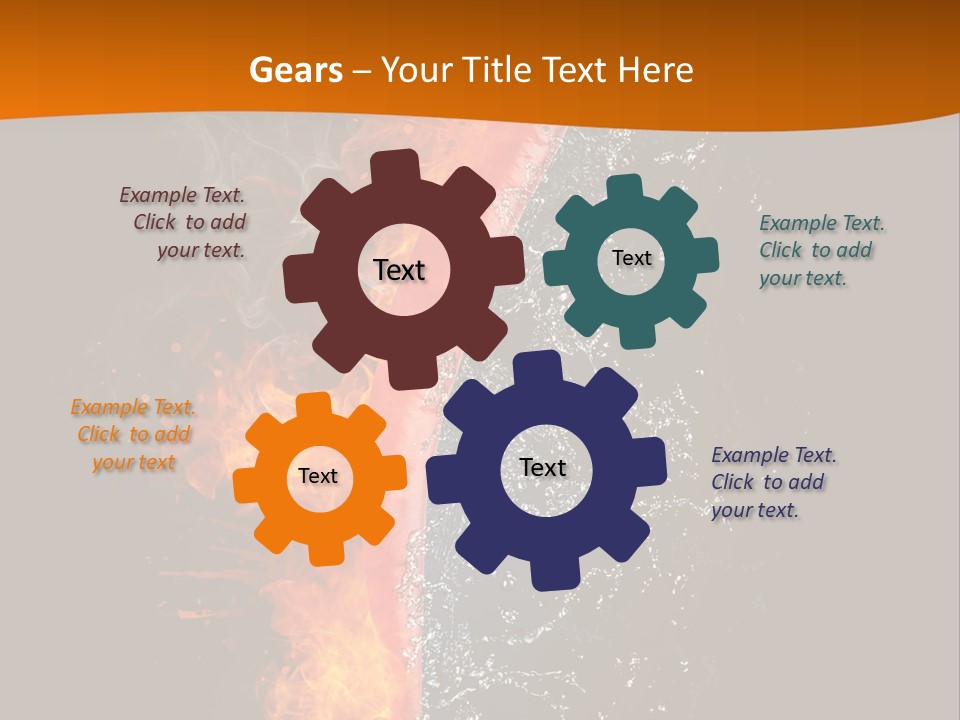 Gears – Your Title Text Here

Example Text. Click to add your text.

Text

Text

Example Text. Click to add your text.

Example Text. Click to add your text

Text

Text

Example Text. Click to add your text.